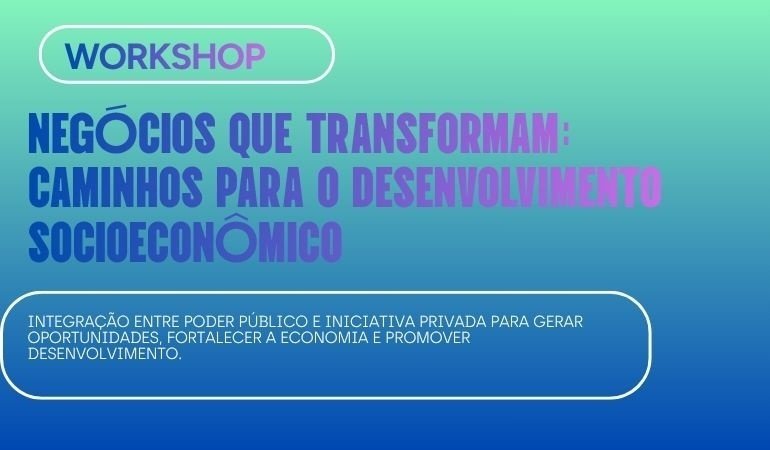 WORKSHOP

NEGÓCIOS QUE TRANSFORMAM: CAMINHOS PARA O DESENVOLVIMENTO SOCIOECONÔMICO

INTEGRAÇÃO ENTRE PODER PÚBLICO E INICIATIVA PRIVADA PARA GERAR OPORTUNIDADES, FORTALECER A ECONOMIA E PROMOVER DESENVOLVIMENTO.